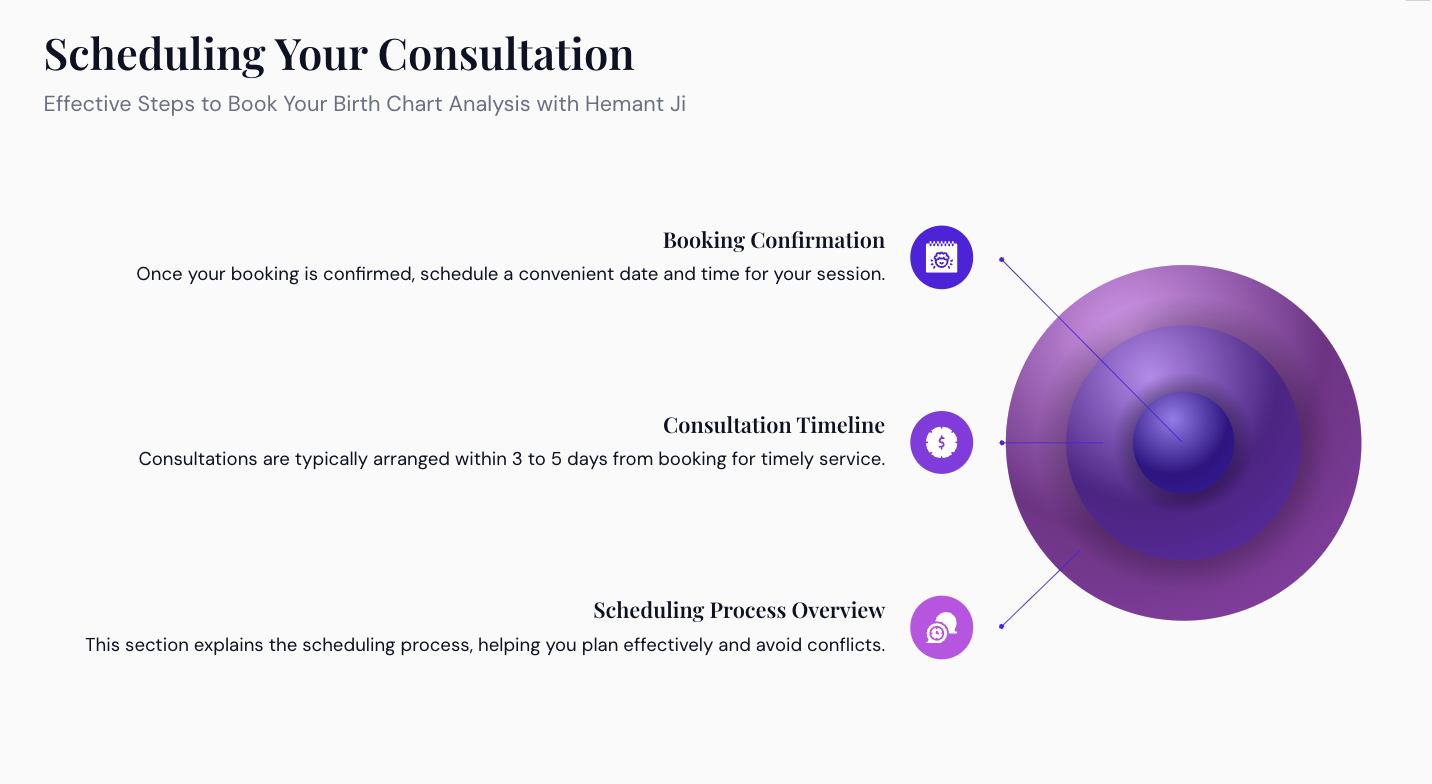 Scheduling Your Consultation

Effective Steps to Book Your Birth Chart Analysis with Hemant Ji

Booking Confirmation

Once your booking is confirmed, schedule a convenient date and time for your session.

Consultation Timeline

Consultations are typically arranged within 3 to 5 days from booking for timely service.

Scheduling Process Overview

This section explains the scheduling process, helping you plan effectively and avoid conflicts.